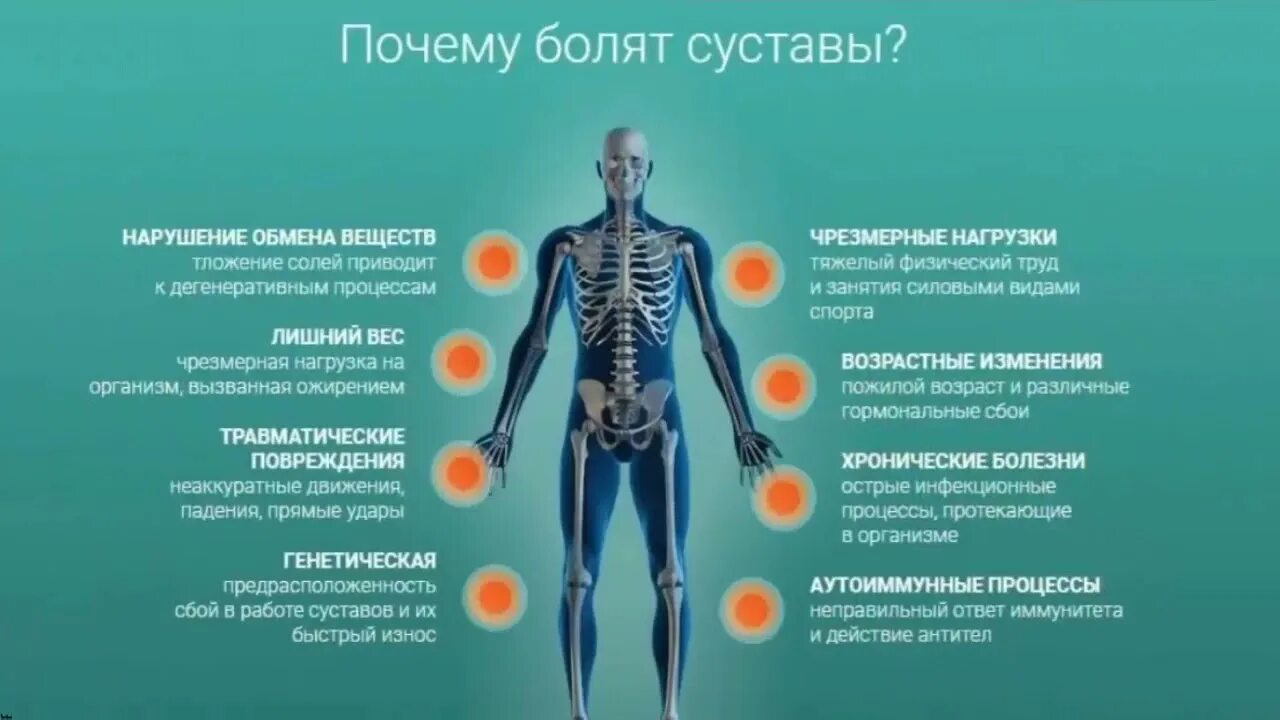 Почему болят суставы?

НАРУШЕНИЕ ОБМЕНА ВЕЩЕСТВ
тложение солей приводит к дегенеративным процессам

ЛИШНИЙ ВЕС
чрезмерная нагрузка на организм, вызванная ожирением

ТРАВМАТИЧЕСКИЕ ПОВРЕЖДЕНИЯ
неаккуратные движения, падения, прямые удары

ГЕНЕТИЧЕСКАЯ
предрасположенность сбой в работе суставов и их быстрый износ

ЧРЕЗМЕРНЫЕ НАГРУЗКИ
тяжелый физический труд и занятия силовыми видами спорта

ВОЗРАСТНЫЕ ИЗМЕНЕНИЯ
пожилой возраст и различные гормональные сбои

ХРОНИЧЕСКИЕ БОЛЕЗНИ
острые инфекционные процессы, протекающие в организме

АУТОИММУННЫЕ ПРОЦЕССЫ
неправильный ответ иммунитета и действие антител